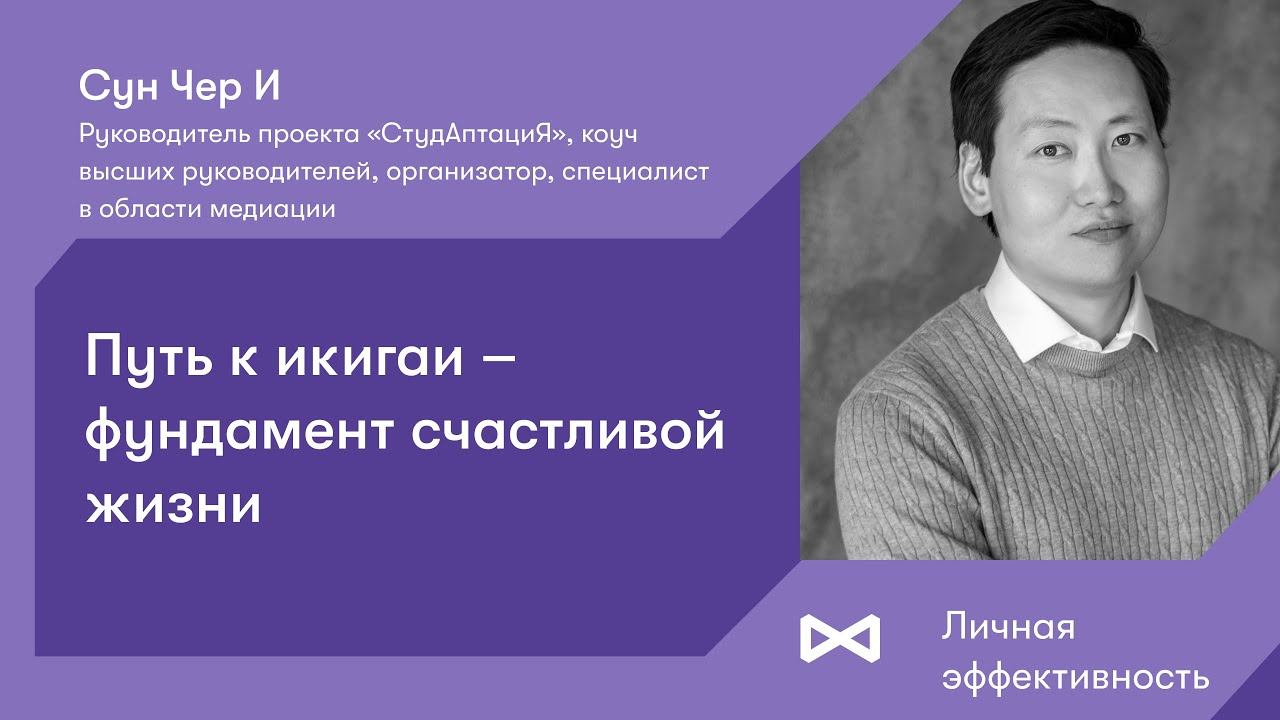 Сун Чер И
Руководитель проекта «СтудАптациЯ», коуч высших руководителей, организатор, специалист в области медиации

Путь к икигаи – фундамент счастливой жизни

Личная эффективность